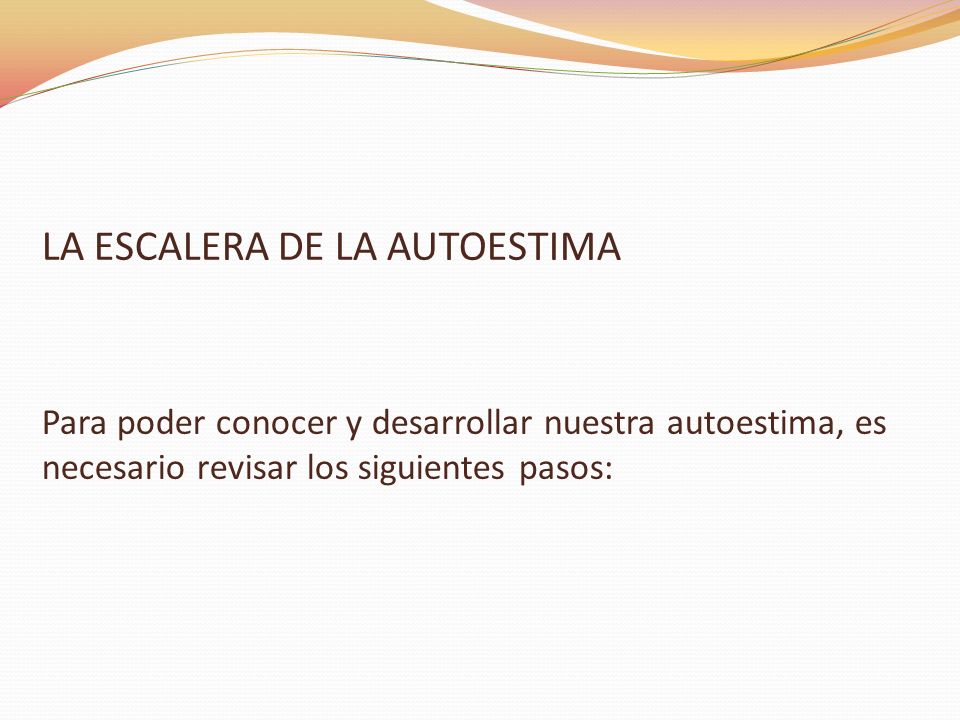 LA ESCALERA DE LA AUTOESTIMA

Para poder conocer y desarrollar nuestra autoestima, es necesario revisar los siguientes pasos: